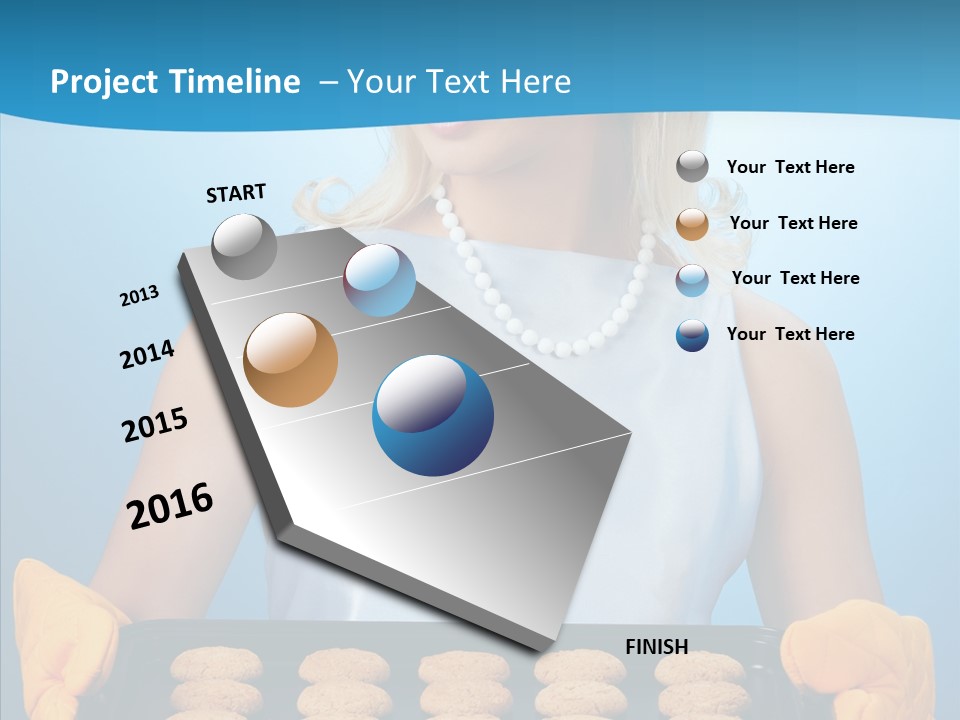 Project Timeline – Your Text Here

START

2013

2014

2015

2016

FINISH

Your Text Here

Your Text Here

Your Text Here

Your Text Here